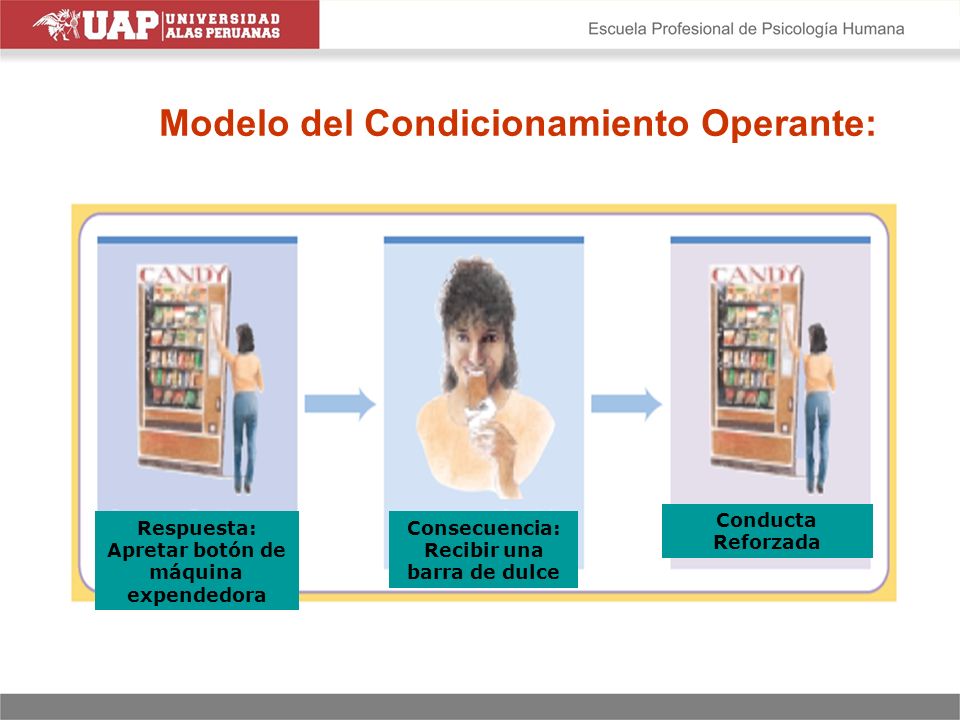 UAP UNIVERSIDAD ALAS PERUANAS

Escuela Profesional de Psicología Humana

Modelo del Condicionamiento Operante:

CANDY

Respuesta: Apretar botón de máquina expendedora

Consecuencia: Recibir una barra de dulce

CANDY

Conducta Reforzada